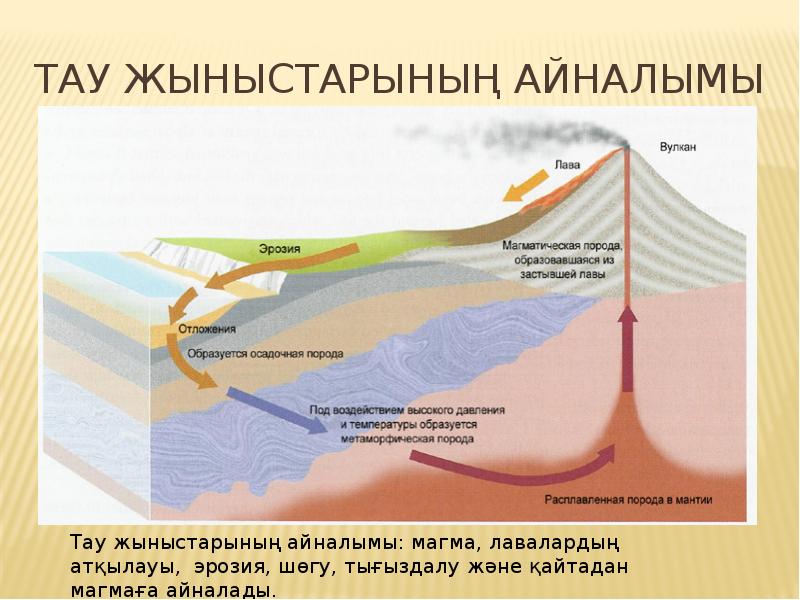 ТАУ ЖЫНЫСТАРЫНЫҢ АЙНАЛЫМЫ

Вулкан

Лава

Эрозия

Магматическая порода, образовавшаяся из застывшей лавы

Отложения

Образуется осадочная порода

Под воздействием высокого давления и температуры образуется метаморфическая порода

Расплавленная порода в мантии

Тау жыныстарының айналымы: магма, лавалардың атқылауы, эрозия, шөгу, тығыздалу және қайтадан магмаға айналады.